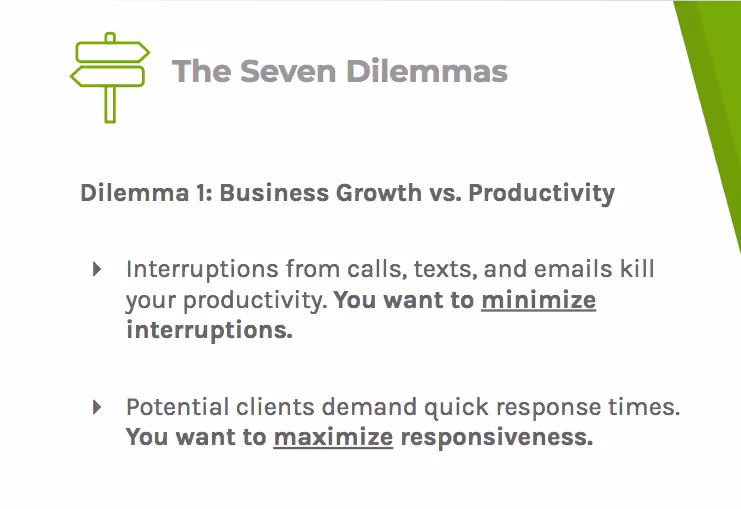 The Seven Dilemmas

Dilemma 1: Business Growth vs. Productivity

Interruptions from calls, texts, and emails kill your productivity. You want to minimize interruptions.

Potential clients demand quick response times. You want to maximize responsiveness.